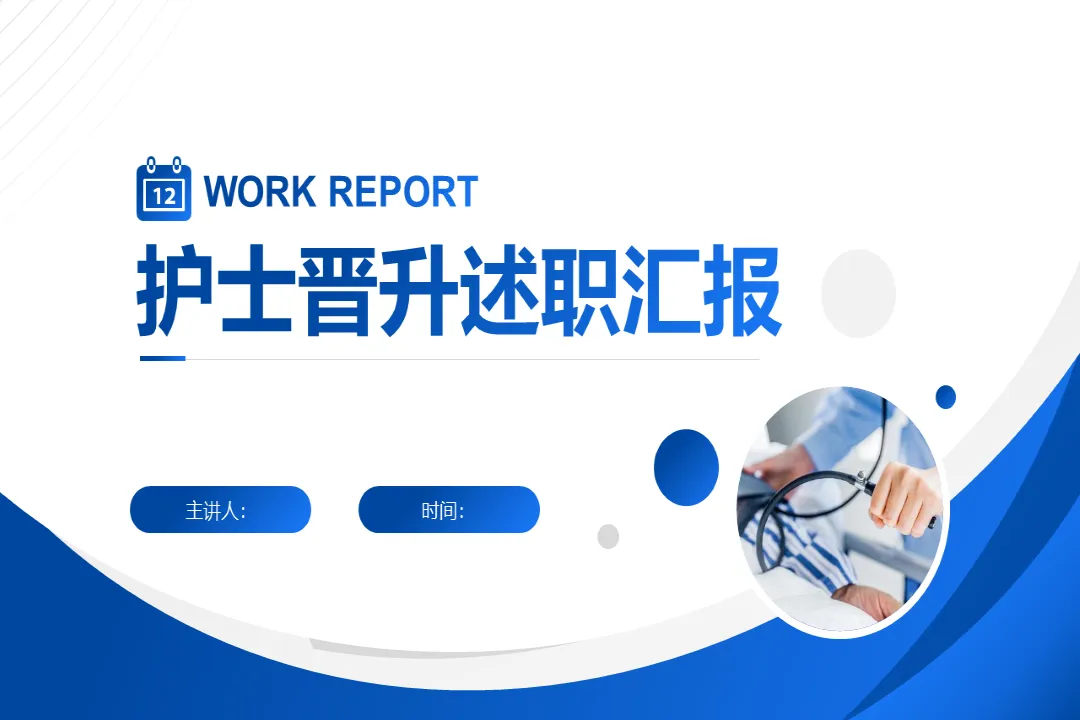 12 WORK REPORT

护士晋升述职汇报

主讲人:

时间: